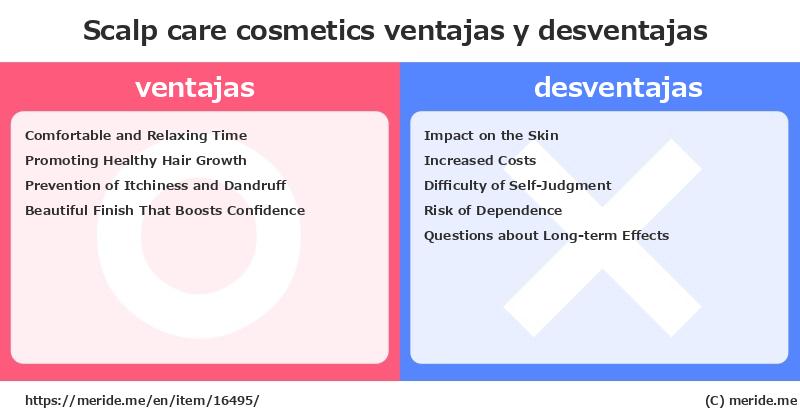 Scalp care cosmetics ventajas y desventajas

ventajas

Comfortable and Relaxing Time
Promoting Healthy Hair Growth
Prevention of Itchiness and Dandruff
Beautiful Finish That Boosts Confidence

desventajas

Impact on the Skin
Increased Costs
Difficulty of Self-Judgment
Risk of Dependence
Questions about Long-term Effects

https://meride.me/en/item/16495/

(C) meride.me